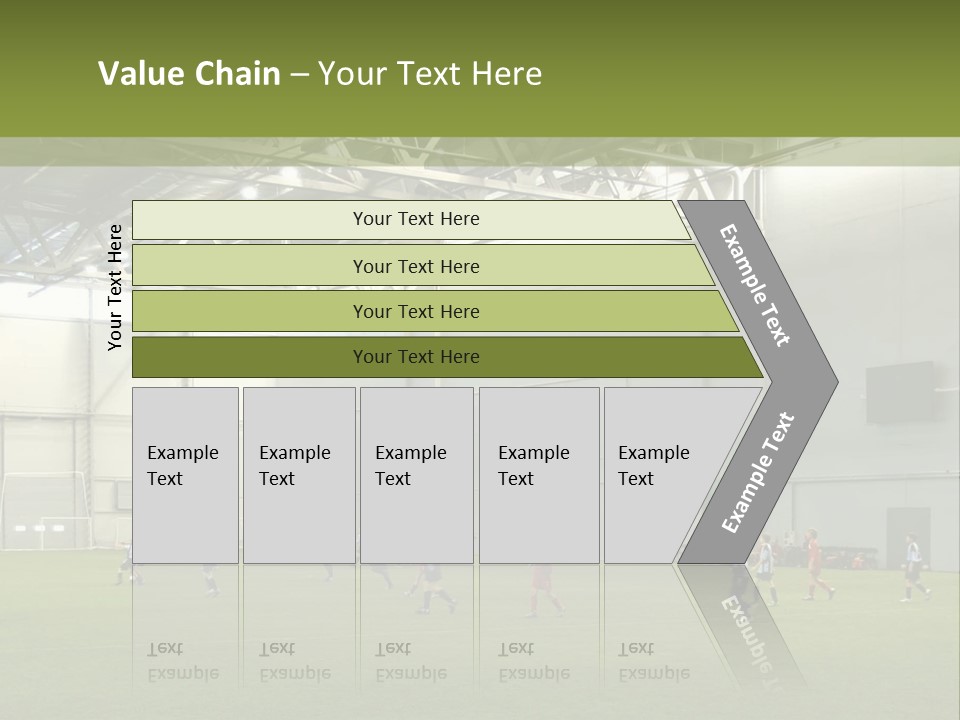 Value Chain – Your Text Here

Your Text Here

Your Text Here

Your Text Here

Your Text Here

Your Text Here

Example Text

Example Text

Example Text

Example Text

Example Text

Example Text

Example Text